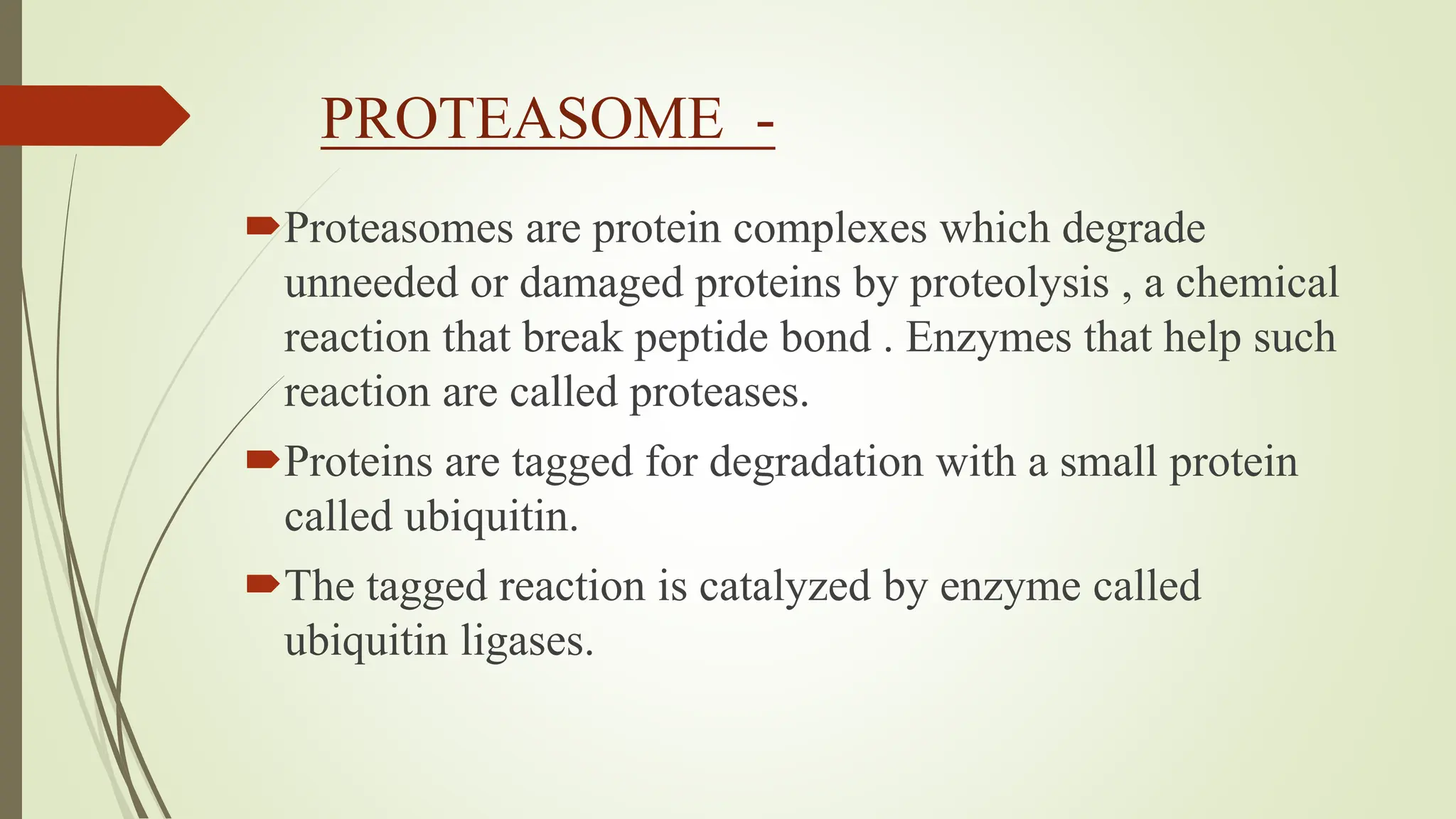 PROTEASOME -

Proteasomes are protein complexes which degrade unneeded or damaged proteins by proteolysis , a chemical reaction that break peptide bond . Enzymes that help such reaction are called proteases.

Proteins are tagged for degradation with a small protein called ubiquitin.

The tagged reaction is catalyzed by enzyme called ubiquitin ligases.